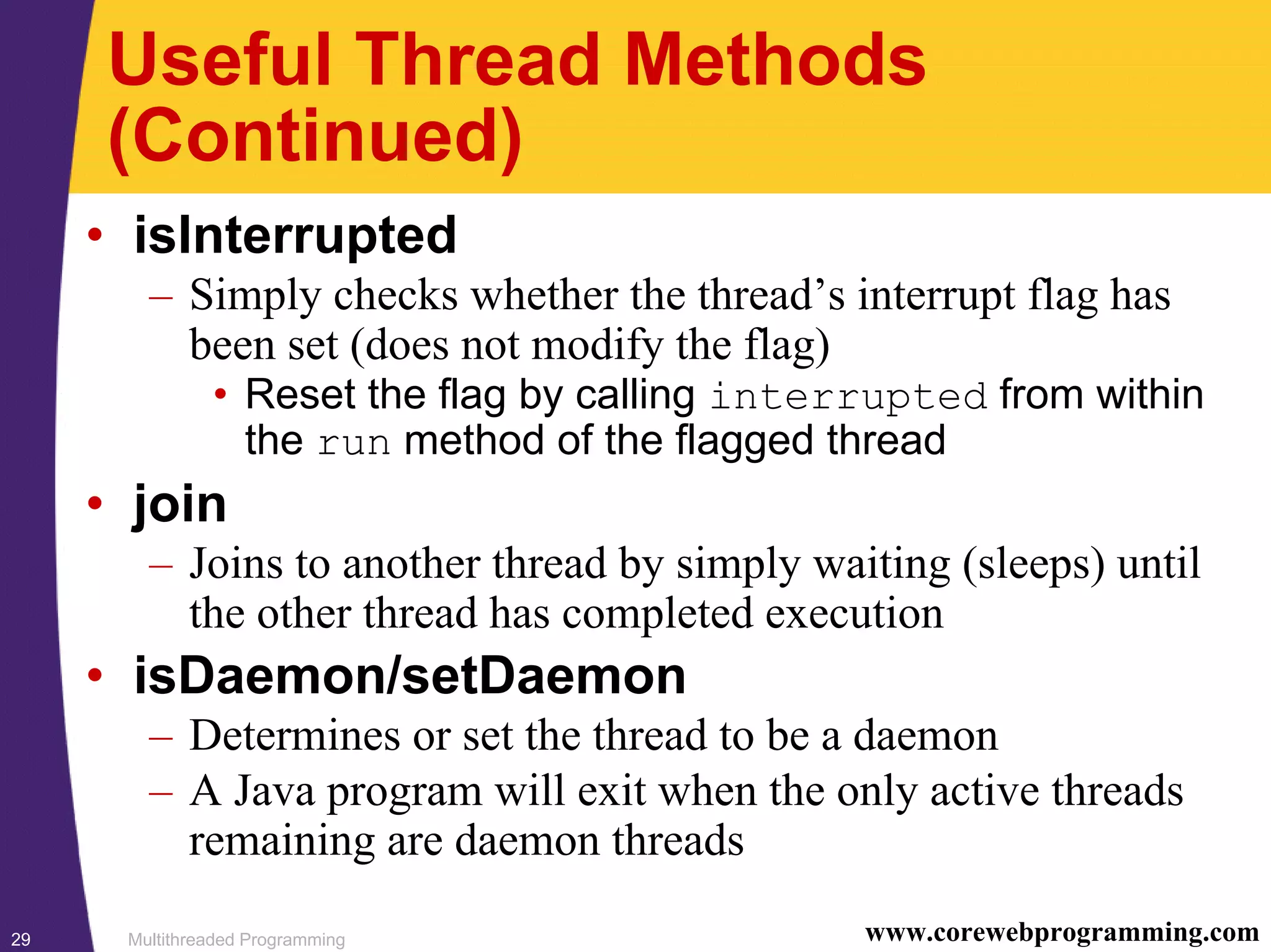 Useful Thread Methods (Continued)

• isInterrupted
– Simply checks whether the thread's interrupt flag has been set (does not modify the flag)
• Reset the flag by calling interrupted from within the run method of the flagged thread

• join
– Joins to another thread by simply waiting (sleeps) until the other thread has completed execution

• isDaemon/setDaemon
– Determines or set the thread to be a daemon
– A Java program will exit when the only active threads remaining are daemon threads

29 Multithreaded Programming www.corewebprogramming.com